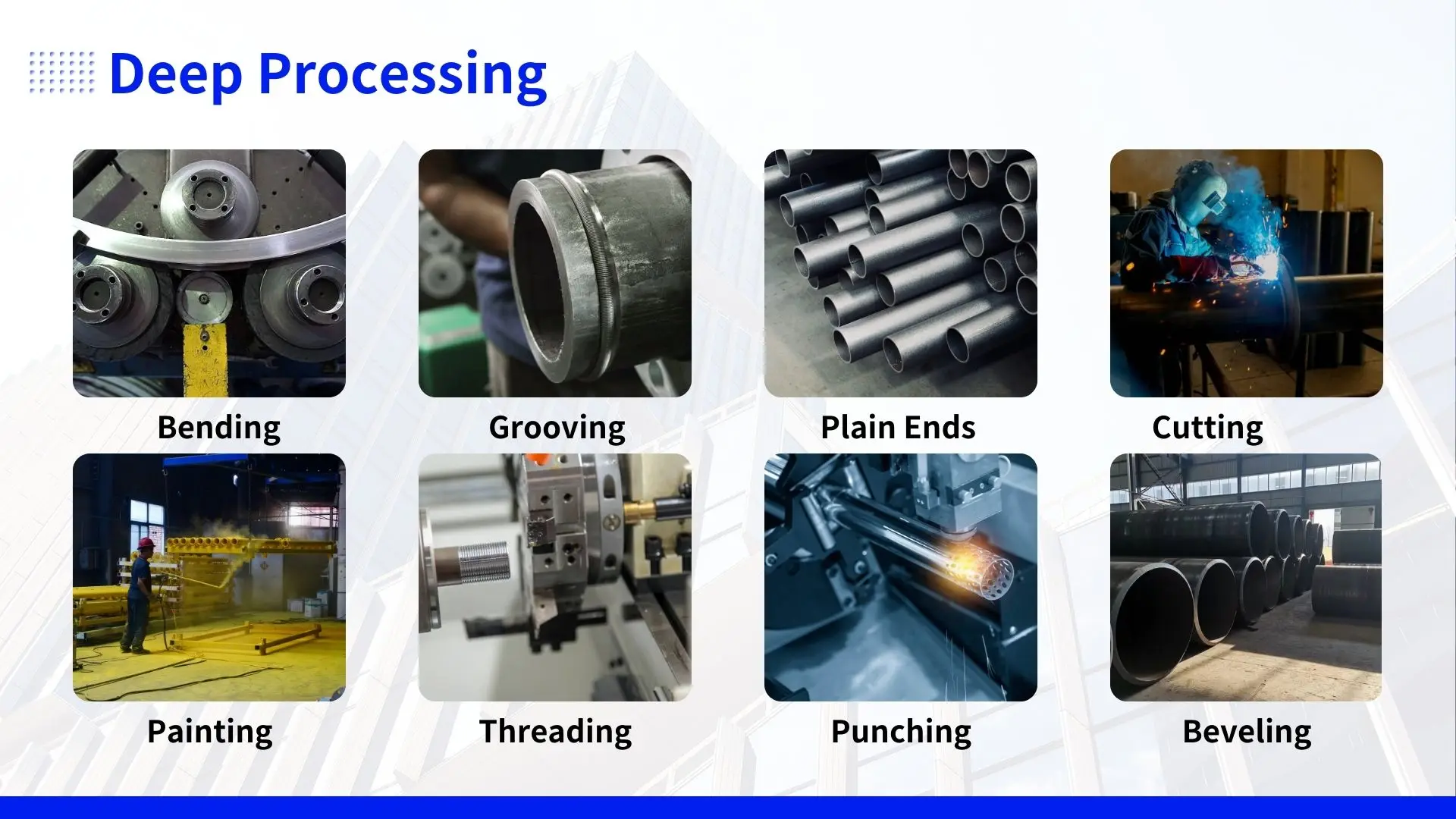 Deep Processing

Bending

Grooving

Plain Ends

Cutting

Painting

Threading

Punching

Beveling